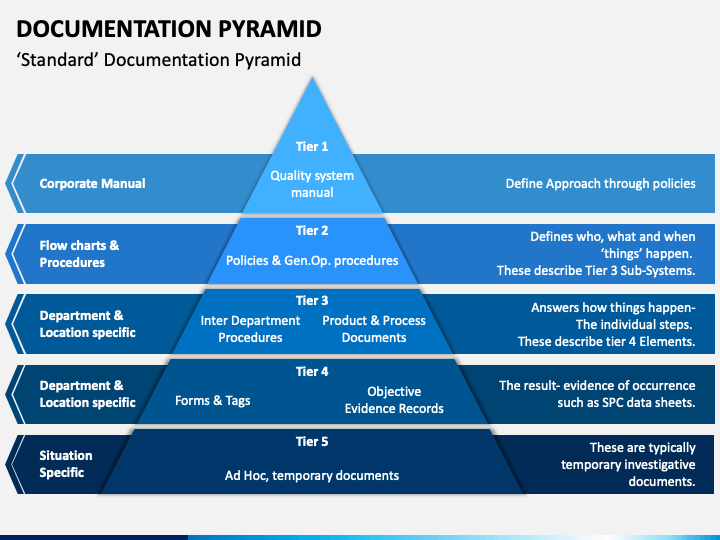 DOCUMENTATION PYRAMID

'Standard' Documentation Pyramid

Corporate Manual

Tier 1

Quality system manual

Define Approach through policies

Flow charts & Procedures

Tier 2

Policies & Gen.Op. procedures

Defines who, what and when 'things' happen. These describe Tier 3 Sub-Systems.

Department & Location specific

Tier 3

Inter Department Procedures

Product & Process Documents

Answers how things happen- The individual steps. These describe tier 4 Elements.

Department & Location specific

Tier 4

Forms & Tags

Objective Evidence Records

The result- evidence of occurrence such as SPC data sheets.

Situation Specific

Tier 5

Ad Hoc, temporary documents

These are typically temporary investigative documents.